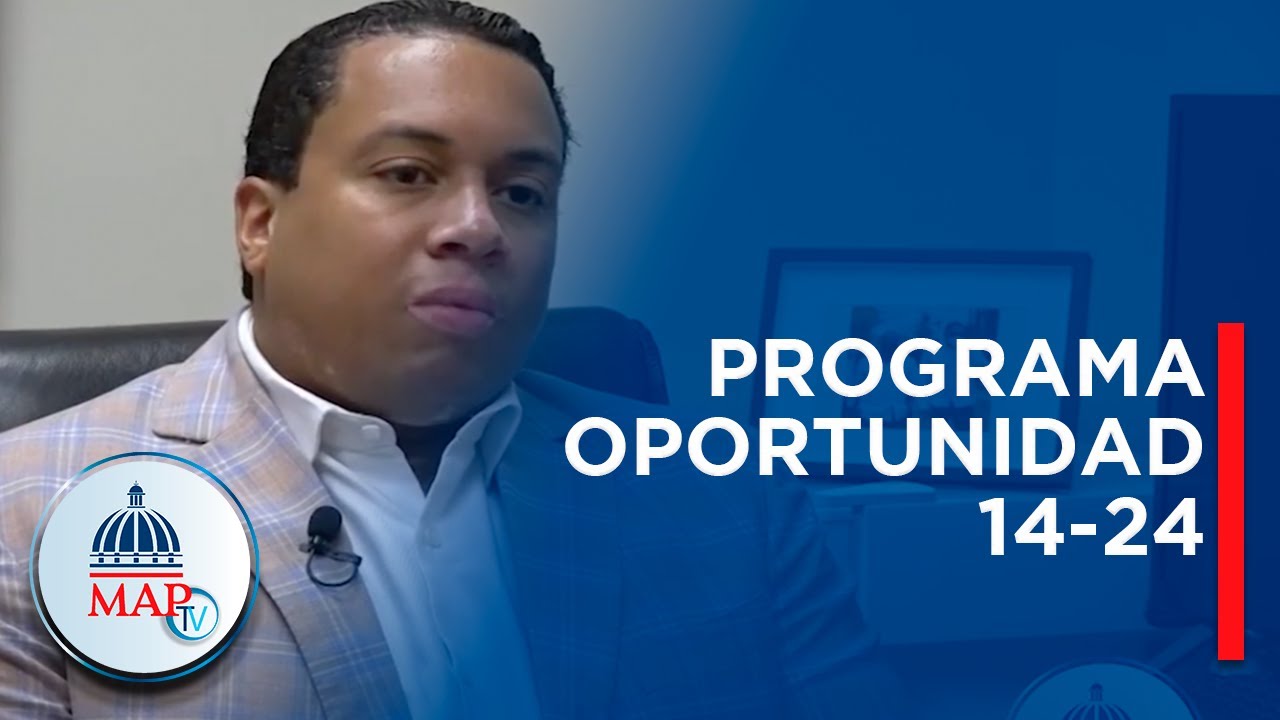 PROGRAMA OPORTUNIDAD 14-24

MAP TV